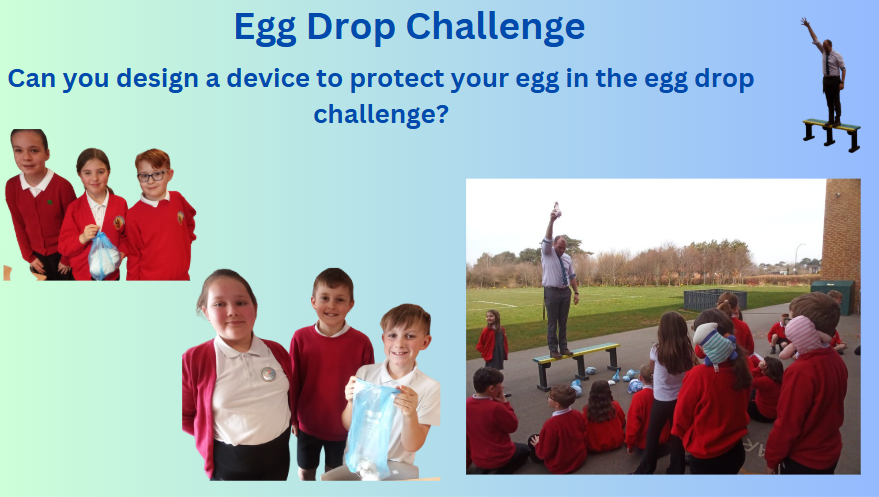 Egg Drop Challenge

Can you design a device to protect your egg in the egg drop challenge?